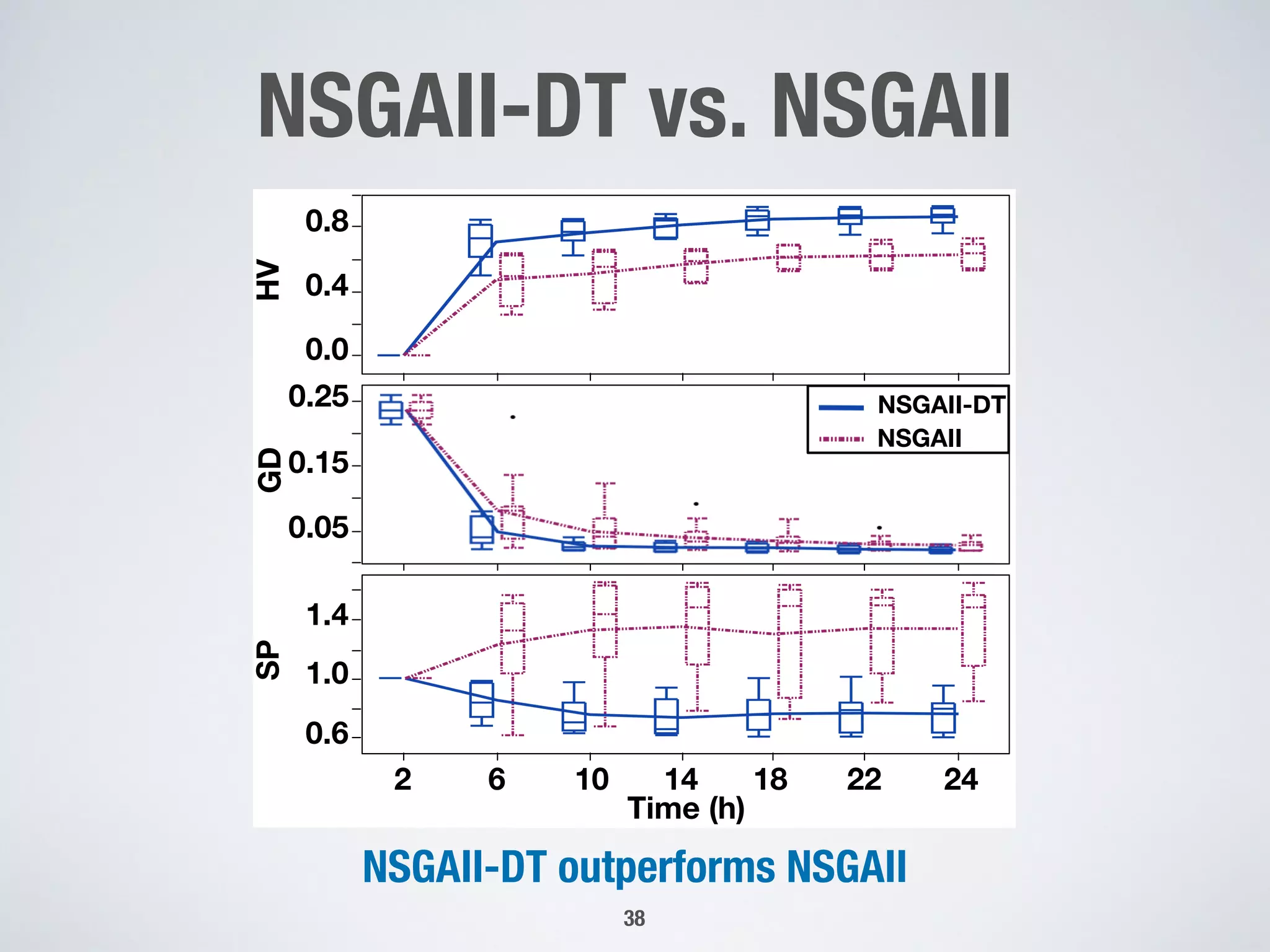 NSGAII-DT vs. NSGAII

HV
0.8
0.4
0.0

GD
0.25
0.15
0.05

NSGAII-DT
NSGAII

SP
1.4
1.0
0.6

2 6 10 14 18 22 24
Time (h)

NSGAII-DT outperforms NSGAII

38